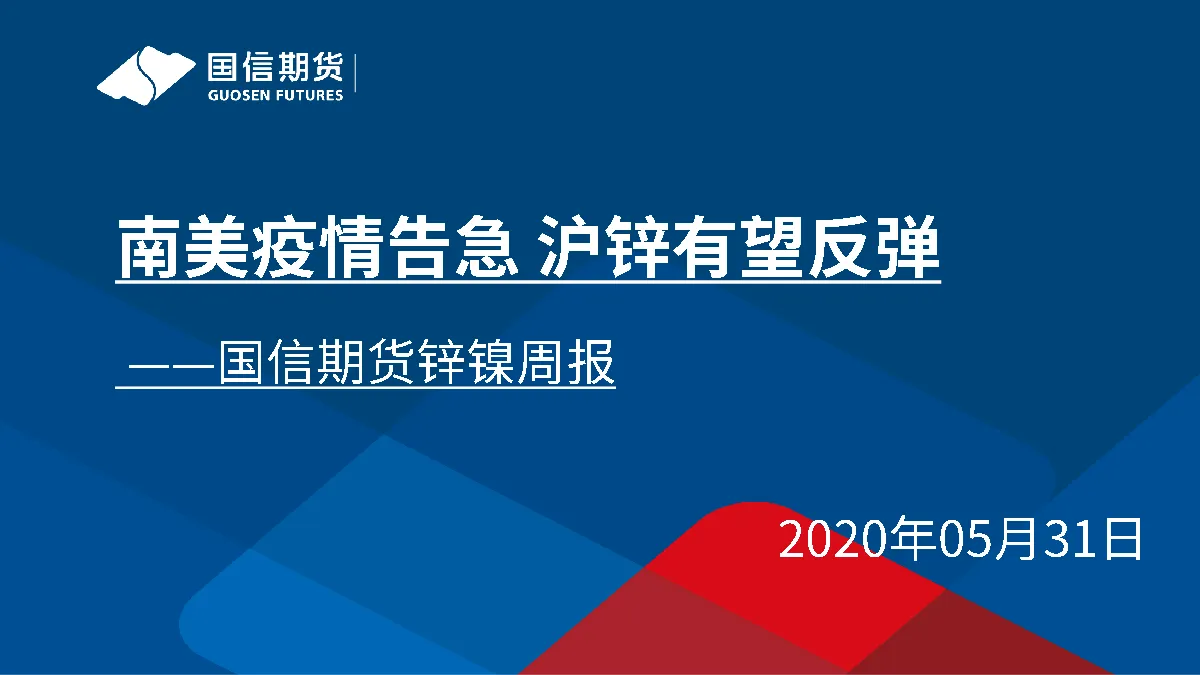 国信期货
GUOSEN FUTURES

南美疫情告急 沪锌有望反弹

——国信期货锌镍周报

2020年05月31日